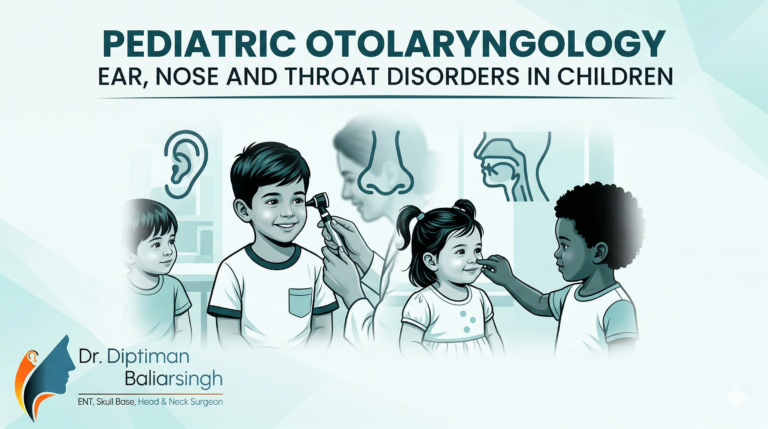 PEDIATRIC OTOLARYNGOLOGY
EAR, NOSE AND THROAT DISORDERS IN CHILDREN

Dr. Diptiman Baliarsingh
ENT, Skull Base, Head & Neck Surgeon